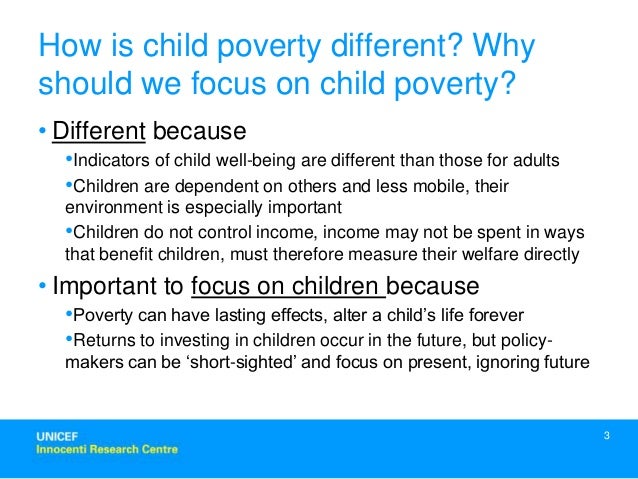 How is child poverty different? Why should we focus on child poverty?

• Different because

•Indicators of child well-being are different than those for adults

•Children are dependent on others and less mobile, their environment is especially important

•Children do not control income, income may not be spent in ways that benefit children, must therefore measure their welfare directly

• Important to focus on children because

•Poverty can have lasting effects, alter a child's life forever

•Returns to investing in children occur in the future, but policy-makers can be 'short-sighted' and focus on present, ignoring future

UNICEF
Innocenti Research Centre

3